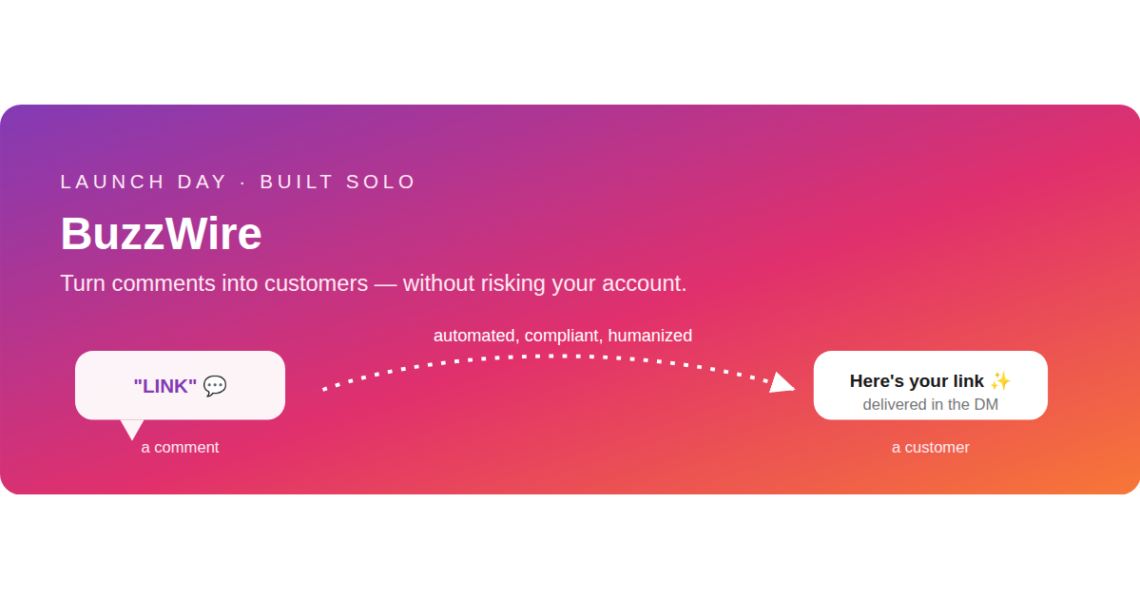 LAUNCH DAY · BUILT SOLO

BuzzWire

Turn comments into customers — without risking your account.

automated, compliant, humanized

"LINK" 💬

a comment

Here's your link ✨

delivered in the DM

a customer